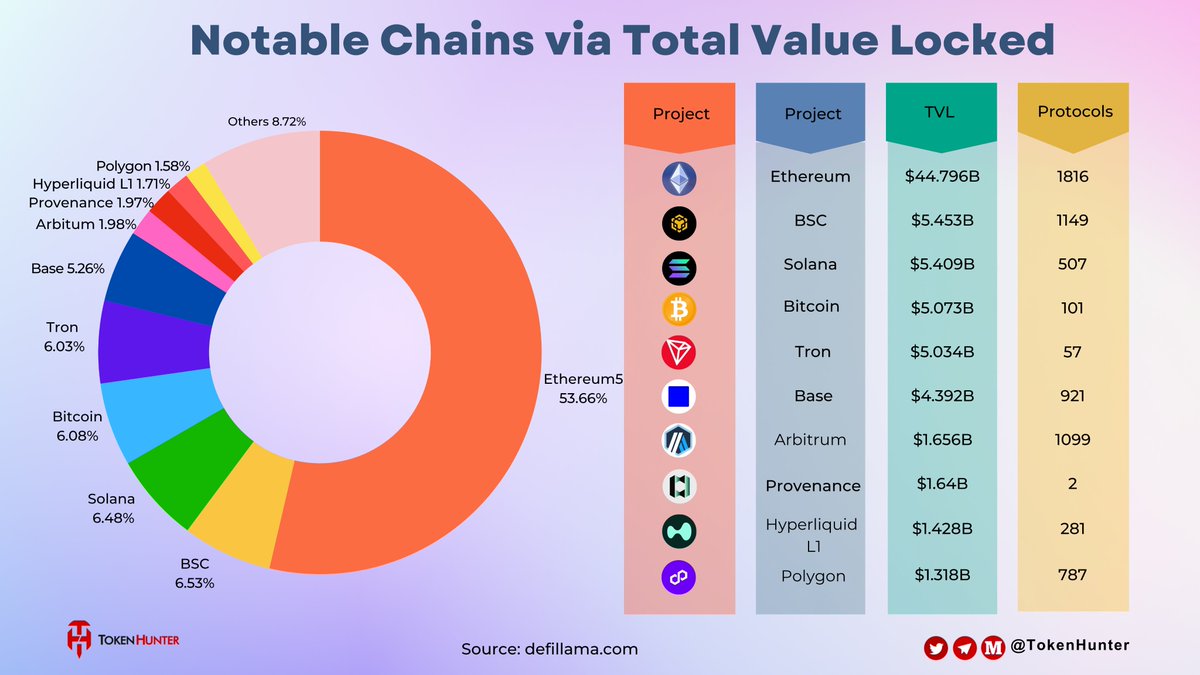 Notable Chains via Total Value Locked

Others 8.72%
Polygon 1.58%
Hyperliquid L1 1.71%
Provenance 1.97%
Arbitum 1.98%
Base 5.26%
Tron 6.03%
Bitcoin 6.08%
Solana 6.48%
BSC 6.53%
Ethereum5 53.66%

| Project | Project | TVL | Protocols |
|---|---|---|---|
| | Ethereum | $44.796B | 1816 |
| | BSC | $5.453B | 1149 |
| | Solana | $5.409B | 507 |
| | Bitcoin | $5.073B | 101 |
| | Tron | $5.034B | 57 |
| | Base | $4.392B | 921 |
| | Arbitrum | $1.656B | 1099 |
| | Provenance | $1.64B | 2 |
| | Hyperliquid L1 | $1.428B | 281 |
| | Polygon | $1.318B | 787 |

TOKEN HUNTER

Source: defillama.com

@TokenHunter